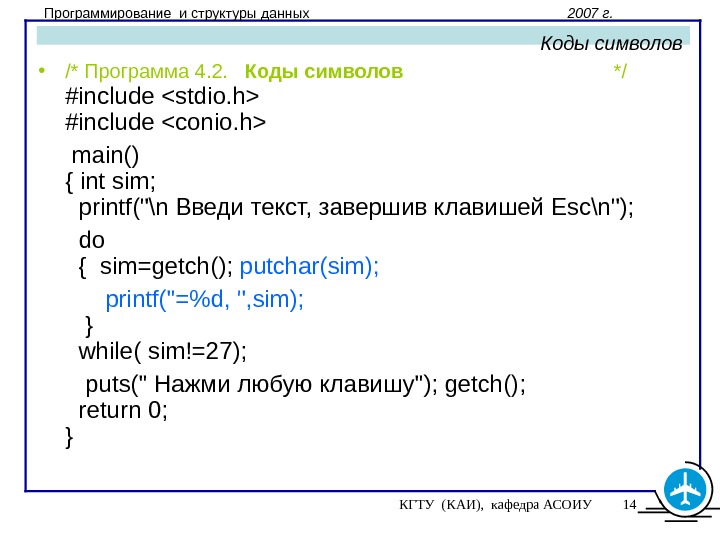 Программирование и структуры данных 2007 г.

Коды символов

• /* Программа 4.2. Коды символов */
#include <stdio.h>
#include <conio.h>
main()
{ int sim;
printf("\n Введи текст, завершив клавишей Esc\n");
do
{ sim=getch(); putchar(sim);
printf("=%d, ",sim);
}
while( sim!=27);
puts(" Нажми любую клавишу"); getch();
return 0;
}

КГТУ (КАИ), кафедра АСОИУ 14